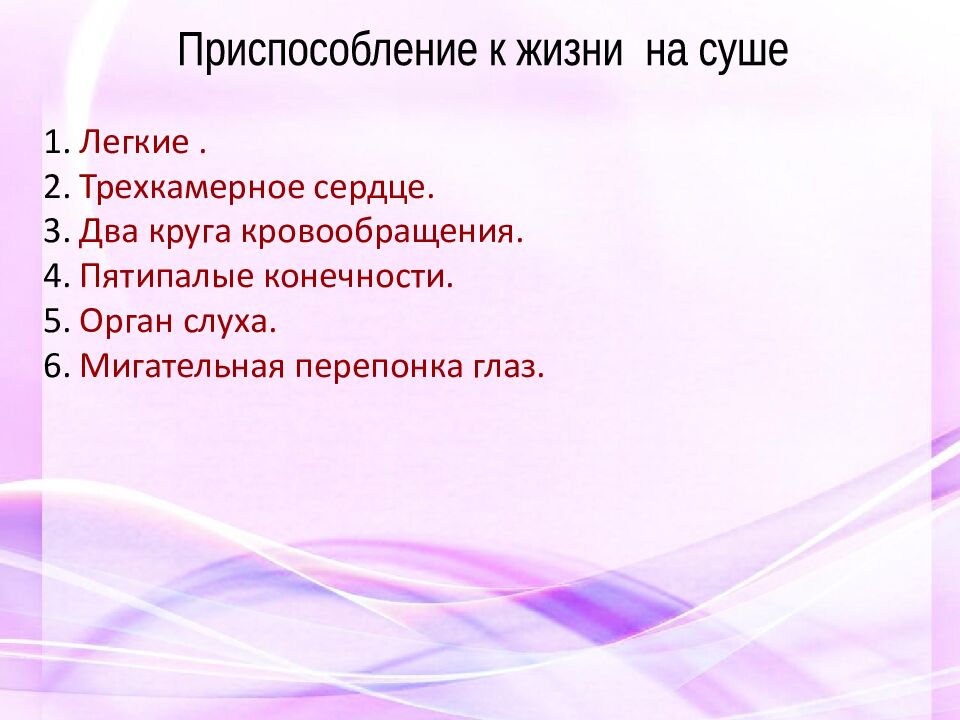 Приспособление к жизни на суше

1. Легкие .
2. Трехкамерное сердце.
3. Два круга кровообращения.
4. Пятипалые конечности.
5. Орган слуха.
6. Мигательная перепонка глаз.